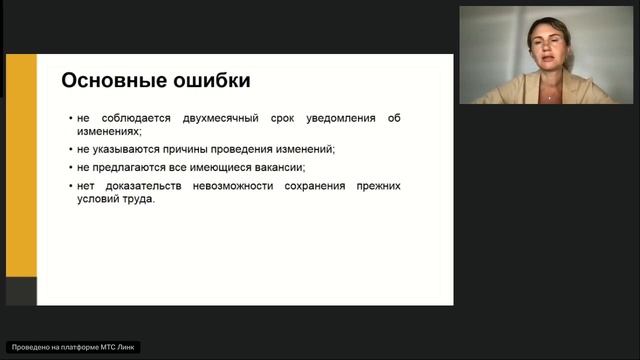 Основные ошибки

• не соблюдается двухмесячный срок уведомления об изменениях;

• не указываются причины проведения изменений;

• не предлагаются все имеющиеся вакансии;

• нет доказательств невозможности сохранения прежних условий труда.

Проведено на платформе МТС Линк